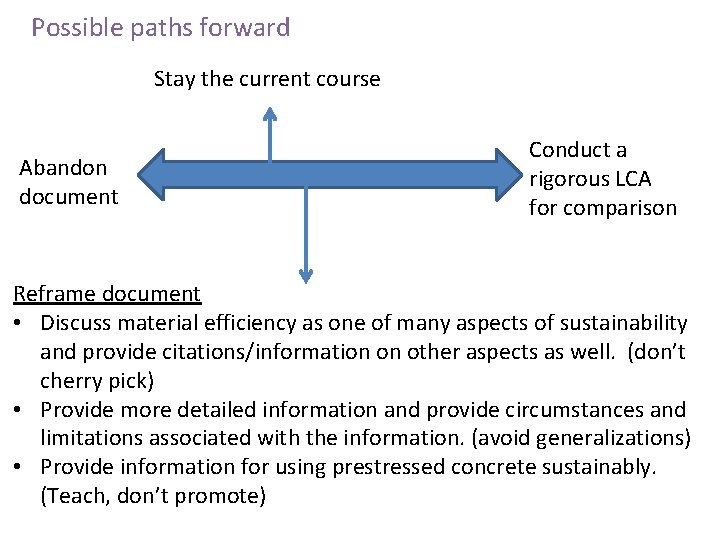 Possible paths forward

Stay the current course

Abandon document

Conduct a rigorous LCA for comparison

Reframe document
• Discuss material efficiency as one of many aspects of sustainability and provide citations/information on other aspects as well. (don't cherry pick)
• Provide more detailed information and provide circumstances and limitations associated with the information. (avoid generalizations)
• Provide information for using prestressed concrete sustainably. (Teach, don't promote)